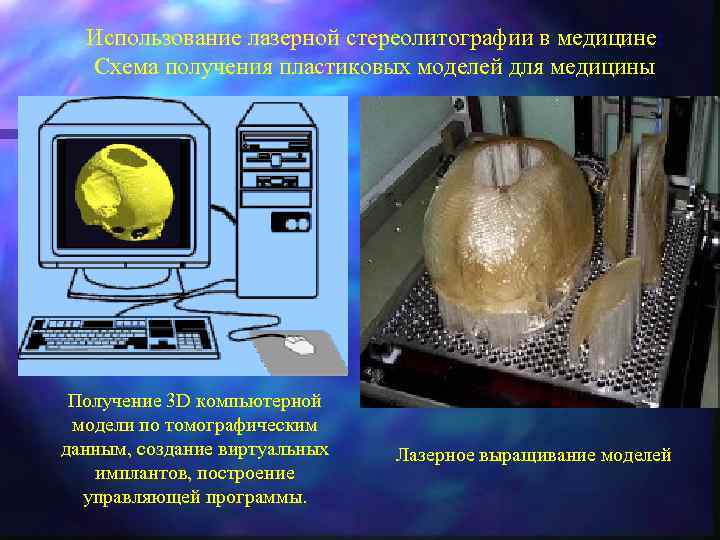 Использование лазерной стереолитографии в медицине
Схема получения пластиковых моделей для медицины

Получение 3D компьютерной модели по томографическим данным, создание виртуальных имплантов, построение управляющей программы.

Лазерное выращивание моделей